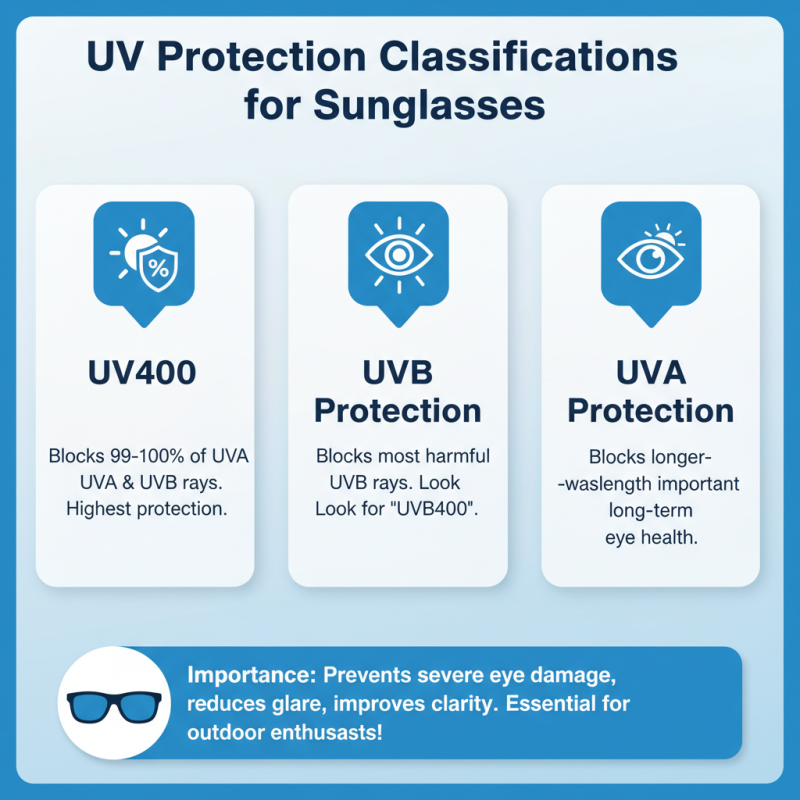 UV Protection Classifications for Sunglasses

%

UV400

Blocks 99-100% of UVA UVA & UVB rays. Highest protection.

UVB Protection

Blocks most harmful UVB rays. Look Look for "UVB400".

UVA Protection

Blocks longer- -waslength important long-term eye health.

Importance: Prevents severe eye damage, reduces glare, improves clarity. Essential for outdoor enthusasts!